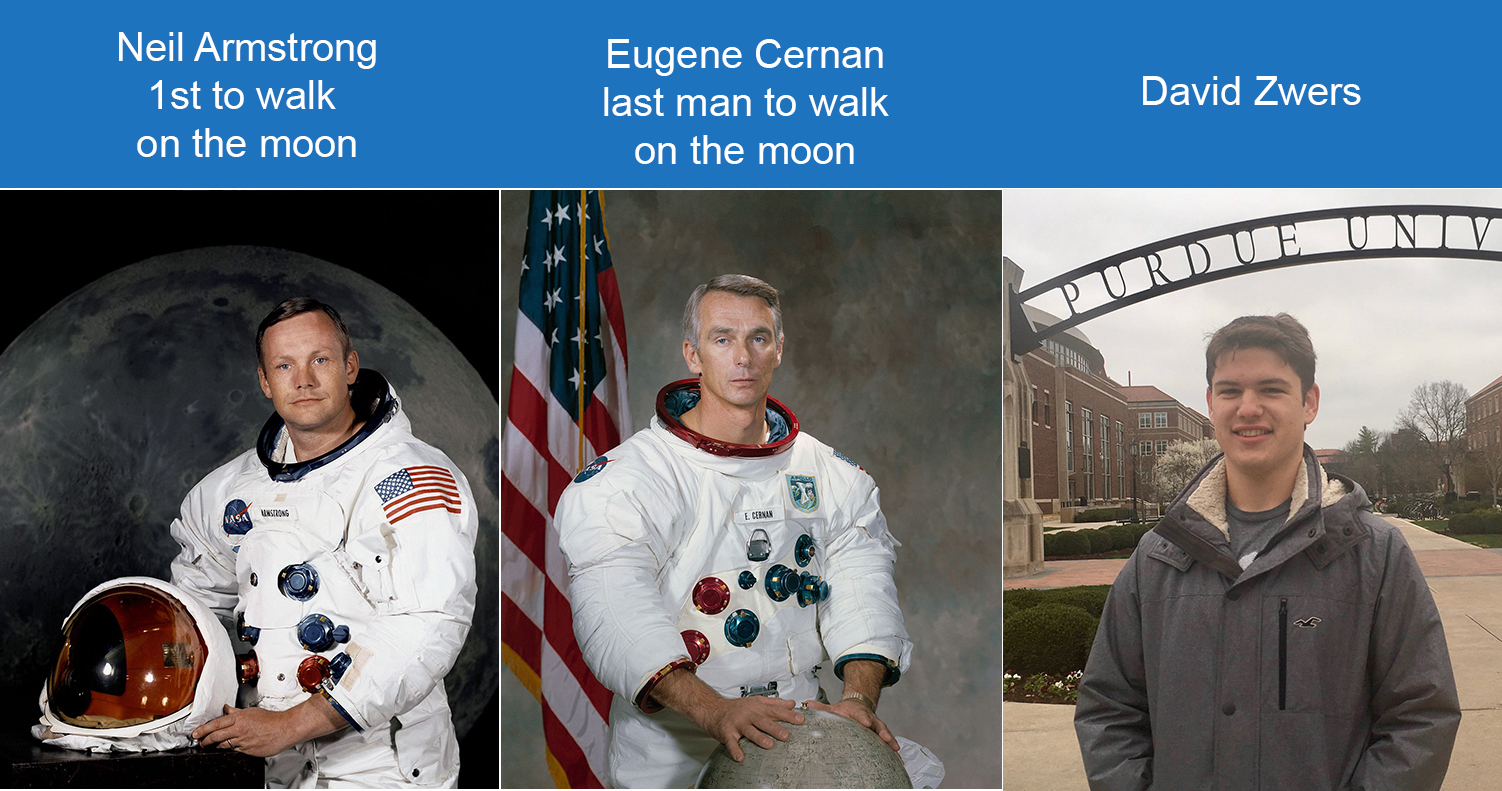 Neil Armstrong
1st to walk
on the moon

Eugene Cernan
last man to walk
on the moon

David Zwers

NASA
ARMSTRONG

E. CERNAN

PURDUE UNIV